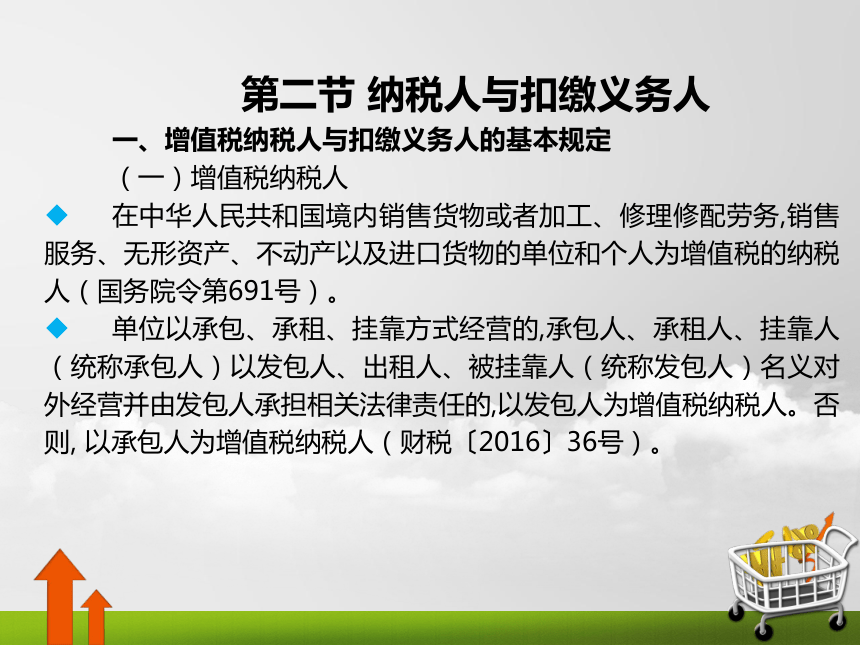 第二节 纳税人与扣缴义务人

一、增值税纳税人与扣缴义务人的基本规定

（一）增值税纳税人

◆ 在中华人民共和国境内销售货物或者加工、修理修配劳务,销售服务、无形资产、不动产以及进口货物的单位和个人为增值税的纳税人（国务院令第691号）。

◆ 单位以承包、承租、挂靠方式经营的,承包人、承租人、挂靠人（统称承包人）以发包人、出租人、被挂靠人（统称发包人）名义对外经营并由发包人承担相关法律责任的,以发包人为增值税纳税人。否则, 以承包人为增值税纳税人（财税〔2016〕36号）。